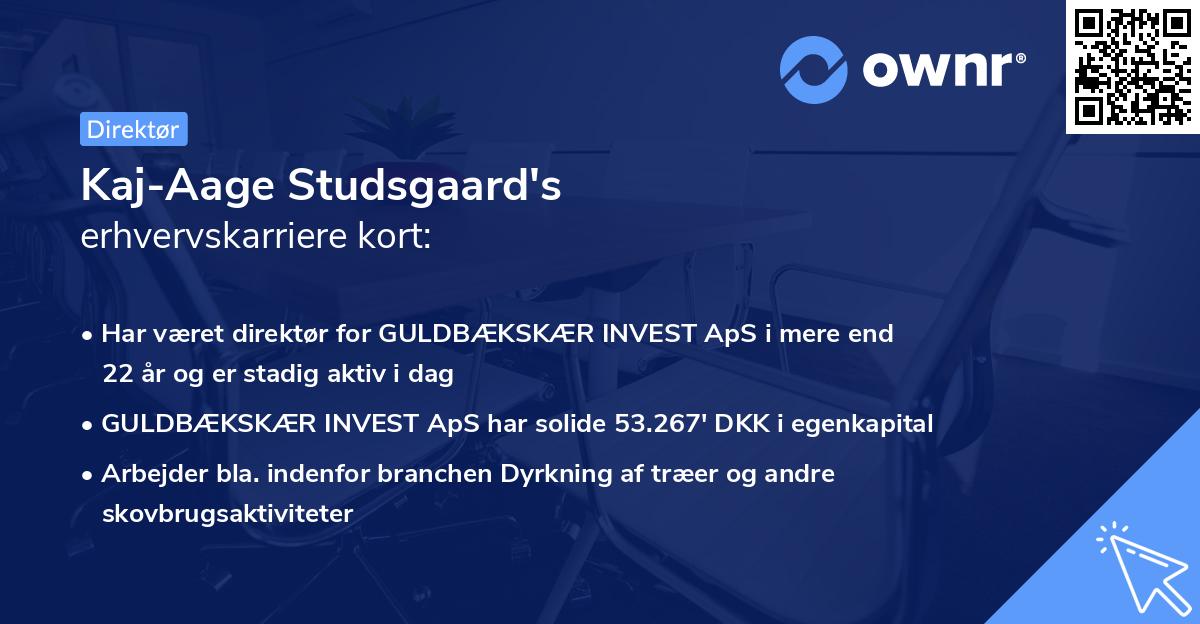 ownr®

Direktør

Kaj-Aage Studsgaard's
erhvervskarriere kort:

• Har været direktør for GULDBÆKSKÆR INVEST ApS i mere end 22 år og er stadig aktiv i dag
• GULDBÆKSKÆR INVEST ApS har solide 53.267' DKK i egenkapital
• Arbejder bla. indenfor branchen Dyrkning af træer og andre skovbrugsaktiviteter